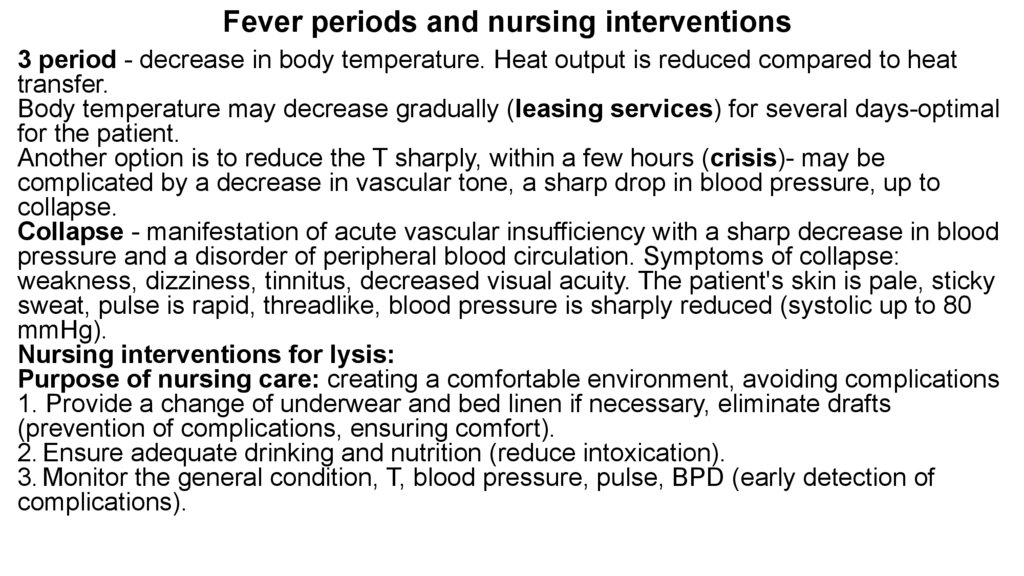 Fever periods and nursing interventions

3 period - decrease in body temperature. Heat output is reduced compared to heat transfer.
Body temperature may decrease gradually (leasing services) for several days-optimal for the patient.
Another option is to reduce the T sharply, within a few hours (crisis)- may be complicated by a decrease in vascular tone, a sharp drop in blood pressure, up to collapse.
Collapse - manifestation of acute vascular insufficiency with a sharp decrease in blood pressure and a disorder of peripheral blood circulation. Symptoms of collapse: weakness, dizziness, tinnitus, decreased visual acuity. The patient's skin is pale, sticky sweat, pulse is rapid, threadlike, blood pressure is sharply reduced (systolic up to 80 mmHg).
Nursing interventions for lysis:
Purpose of nursing care: creating a comfortable environment, avoiding complications
1. Provide a change of underwear and bed linen if necessary, eliminate drafts (prevention of complications, ensuring comfort).
2. Ensure adequate drinking and nutrition (reduce intoxication).
3. Monitor the general condition, T, blood pressure, pulse, BPD (early detection of complications).